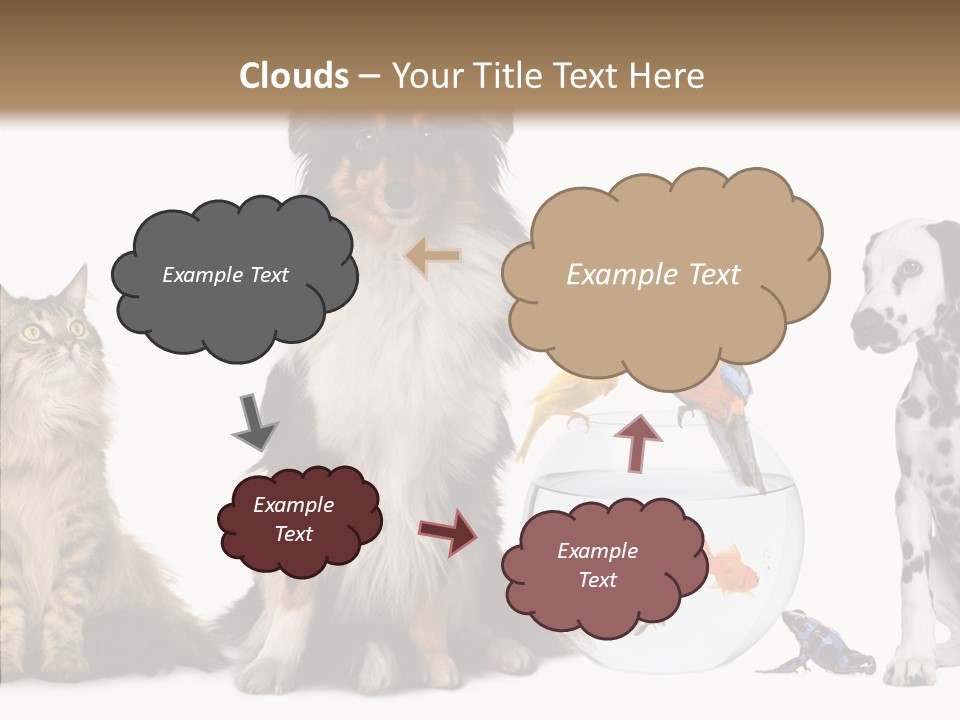 Clouds – Your Title Text Here

Example Text

Example Text

Example Text

Example Text